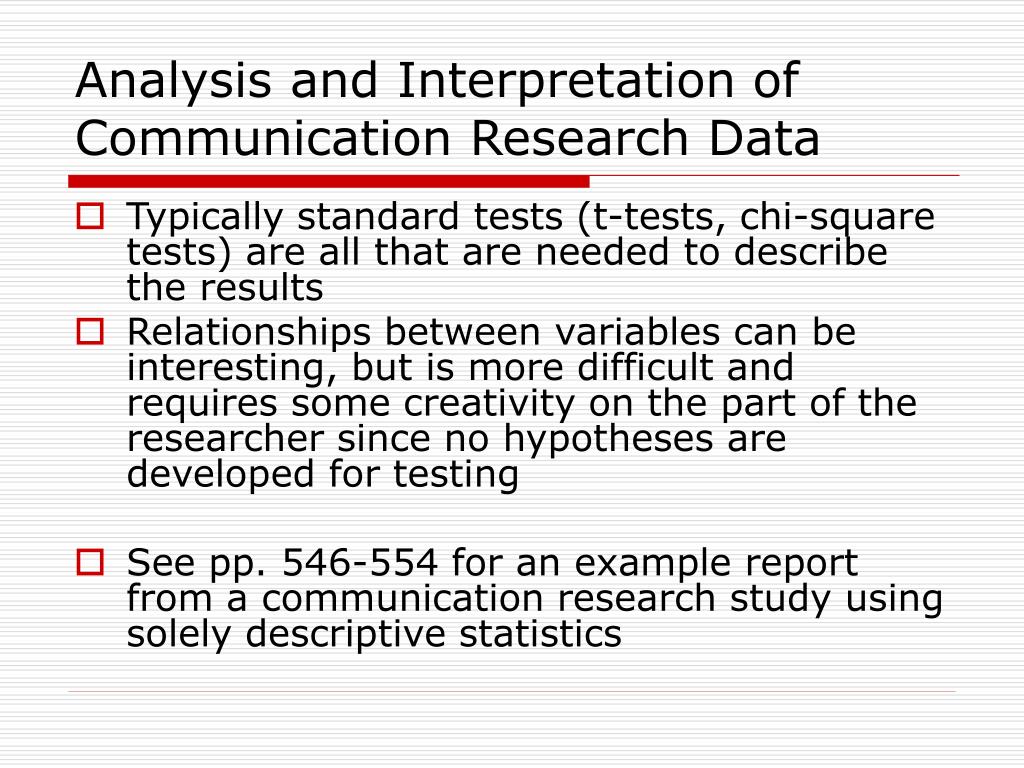 Analysis and Interpretation of Communication Research Data

Typically standard tests (t-tests, chi-square tests) are all that are needed to describe the results

Relationships between variables can be interesting, but is more difficult and requires some creativity on the part of the researcher since no hypotheses are developed for testing

See pp. 546-554 for an example report from a communication research study using solely descriptive statistics